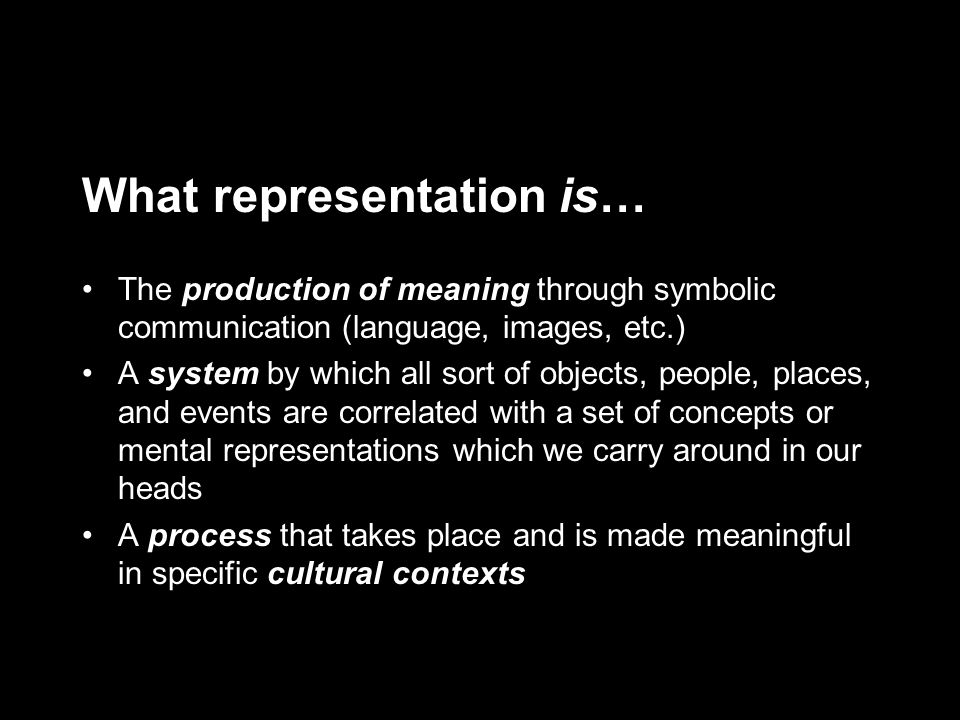 What representation is…

• The production of meaning through symbolic communication (language, images, etc.)
• A system by which all sort of objects, people, places, and events are correlated with a set of concepts or mental representations which we carry around in our heads
• A process that takes place and is made meaningful in specific cultural contexts